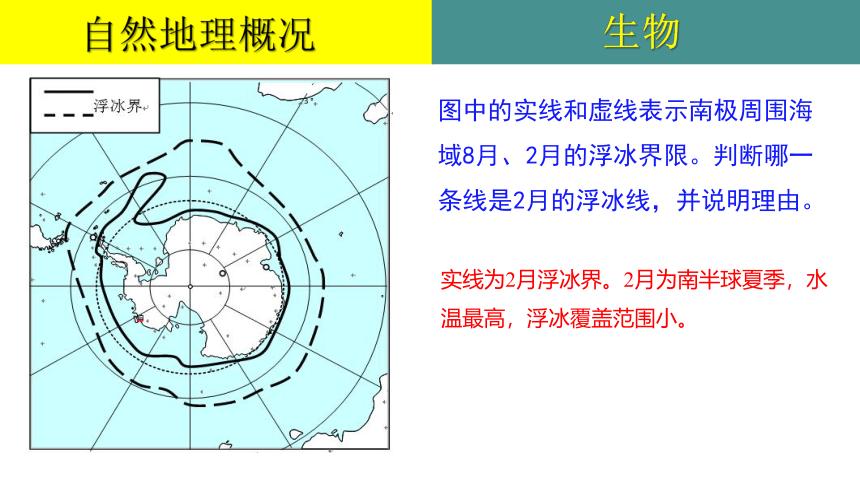 自然地理概况

生物

浮冰界

图中的实线和虚线表示南极周围海域8月、2月的浮冰界限。判断哪一条线是2月的浮冰线，并说明理由。

实线为2月浮冰界。2月为南半球夏季，水温最高，浮冰覆盖范围小。